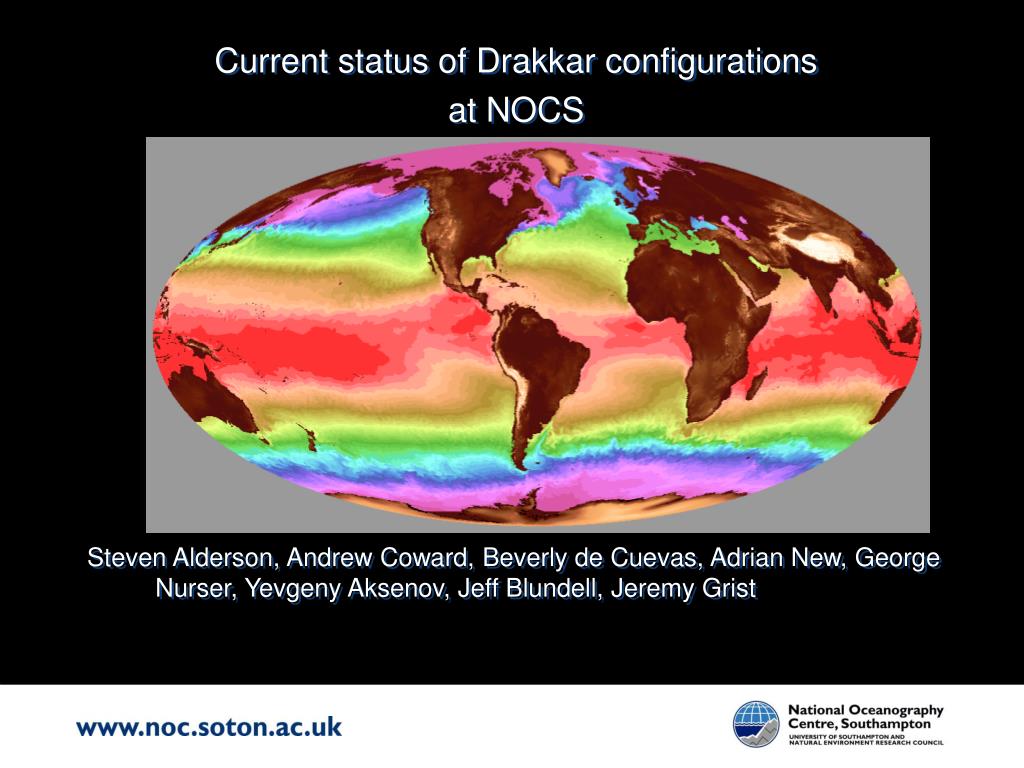 Current status of Drakkar configurations at NOCS

Steven Alderson, Andrew Coward, Beverly de Cuevas, Adrian New, George Nurser, Yevgeny Aksenov, Jeff Blundell, Jeremy Grist

www.noc.soton.ac.uk

National Oceanography Centre, Southampton
UNIVERSITY OF SOUTHAMPTON AND NATURAL ENVIRONMENT RESEARCH COUNCIL